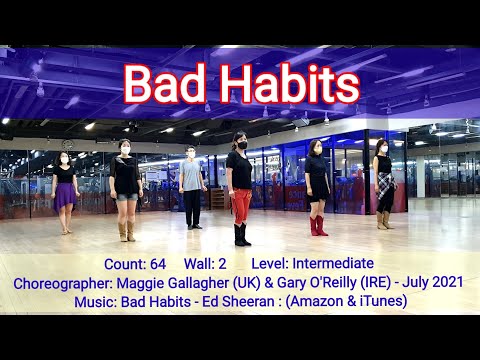 Bad Habits

Count: 64 Wall: 2 Level: Intermediate
Choreographer: Maggie Gallagher (UK) & Gary O'Reilly (IRE) - July 2021
Music: Bad Habits - Ed Sheeran : (Amazon & iTunes)